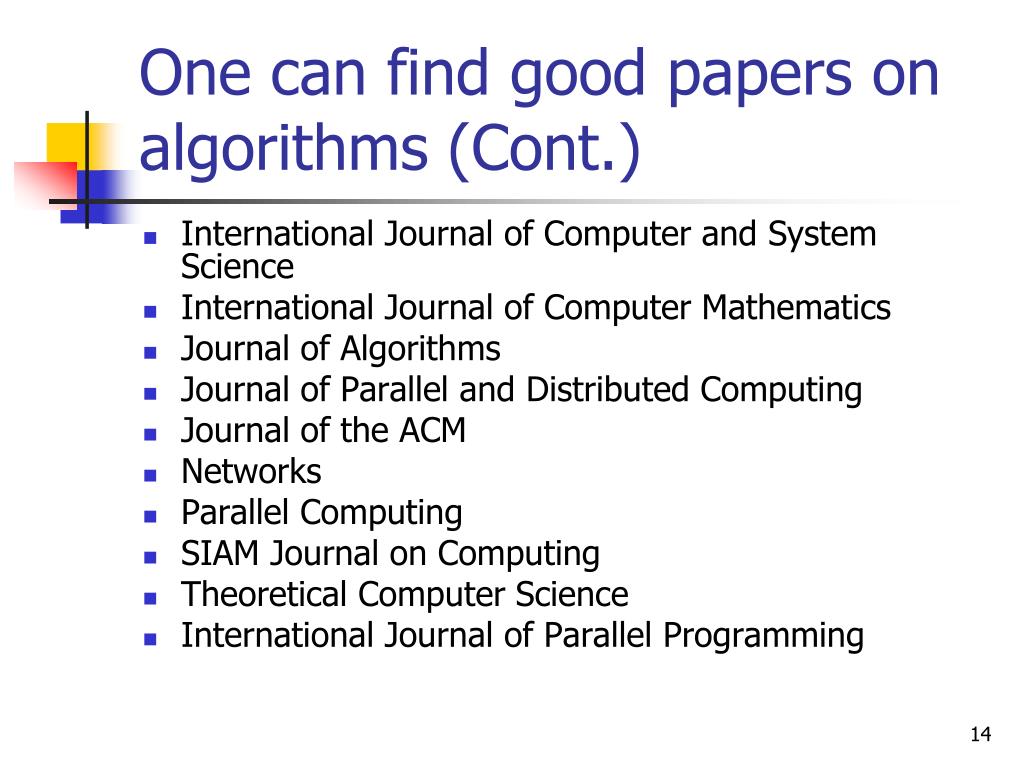 One can find good papers on algorithms (Cont.)

- International Journal of Computer and System Science
- International Journal of Computer Mathematics
- Journal of Algorithms
- Journal of Parallel and Distributed Computing
- Journal of the ACM
- Networks
- Parallel Computing
- SIAM Journal on Computing
- Theoretical Computer Science
- International Journal of Parallel Programming

14